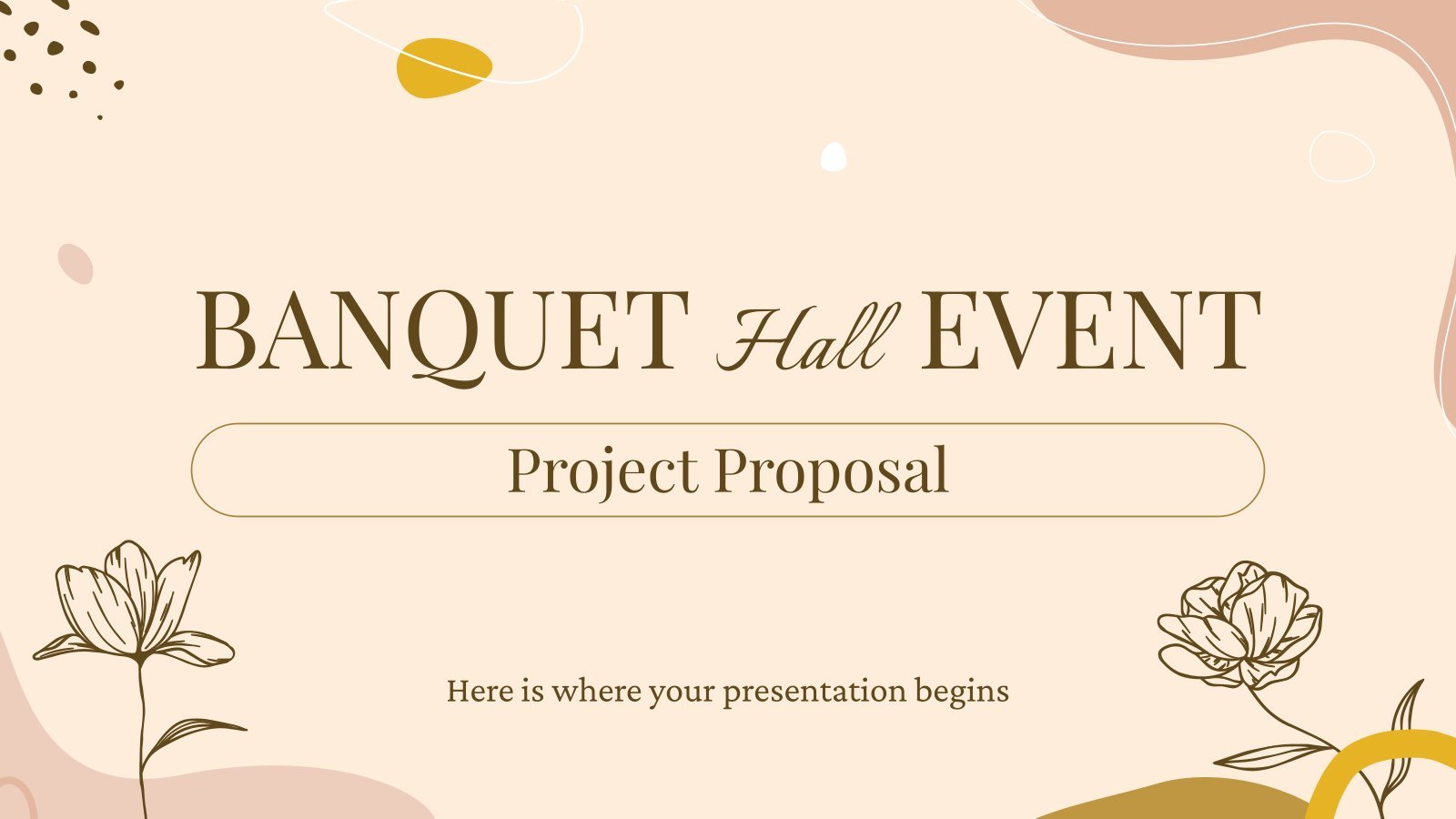 BANQUET Hall EVENT

Project Proposal

Here is where your presentation begins